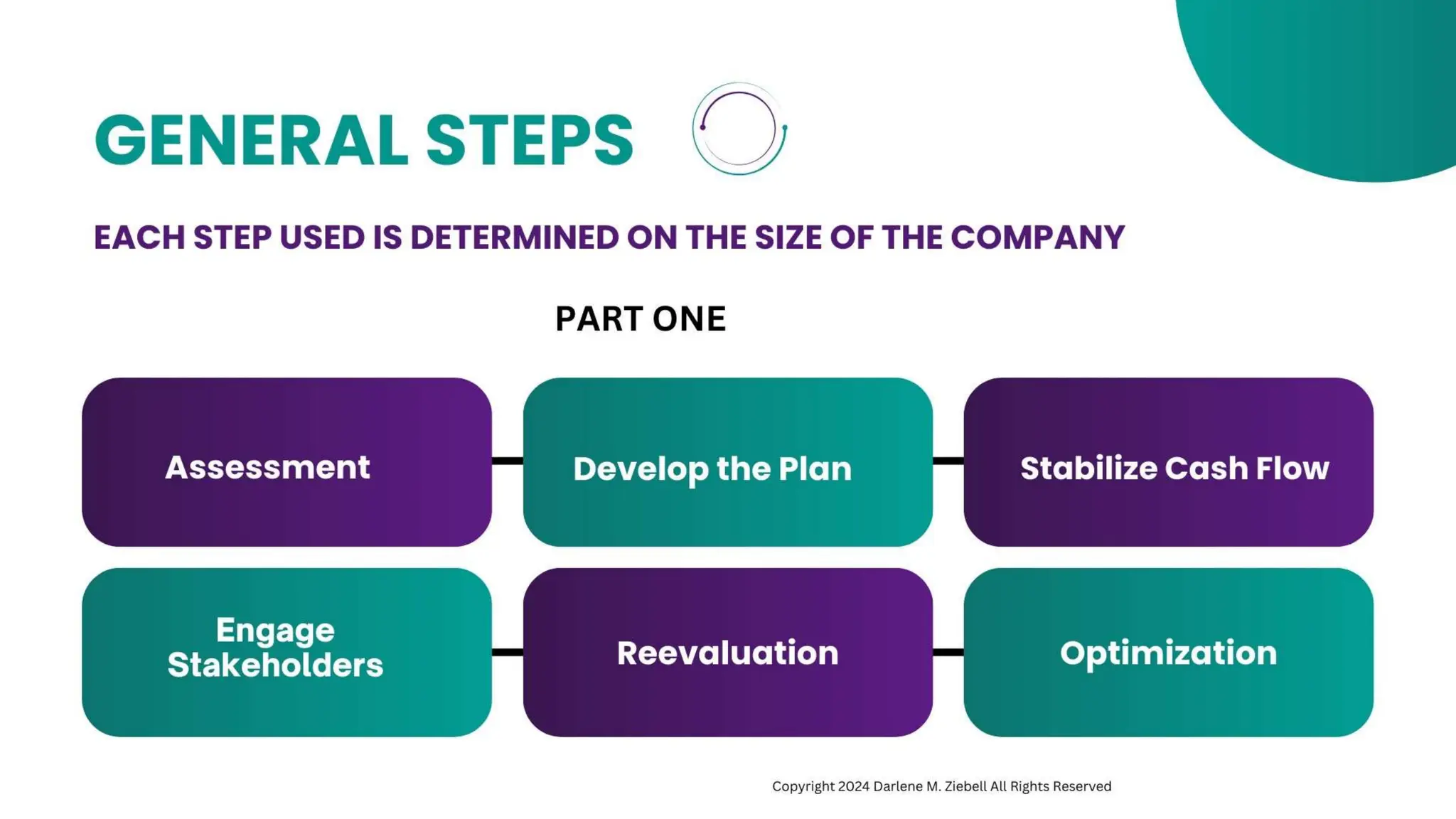 GENERAL STEPS

EACH STEP USED IS DETERMINED ON THE SIZE OF THE COMPANY

PART ONE

Assessment

Develop the Plan

Stabilize Cash Flow

Engage Stakeholders

Reevaluation

Optimization

Copyright 2024 Darlene M. Ziebell All Rights Reserved